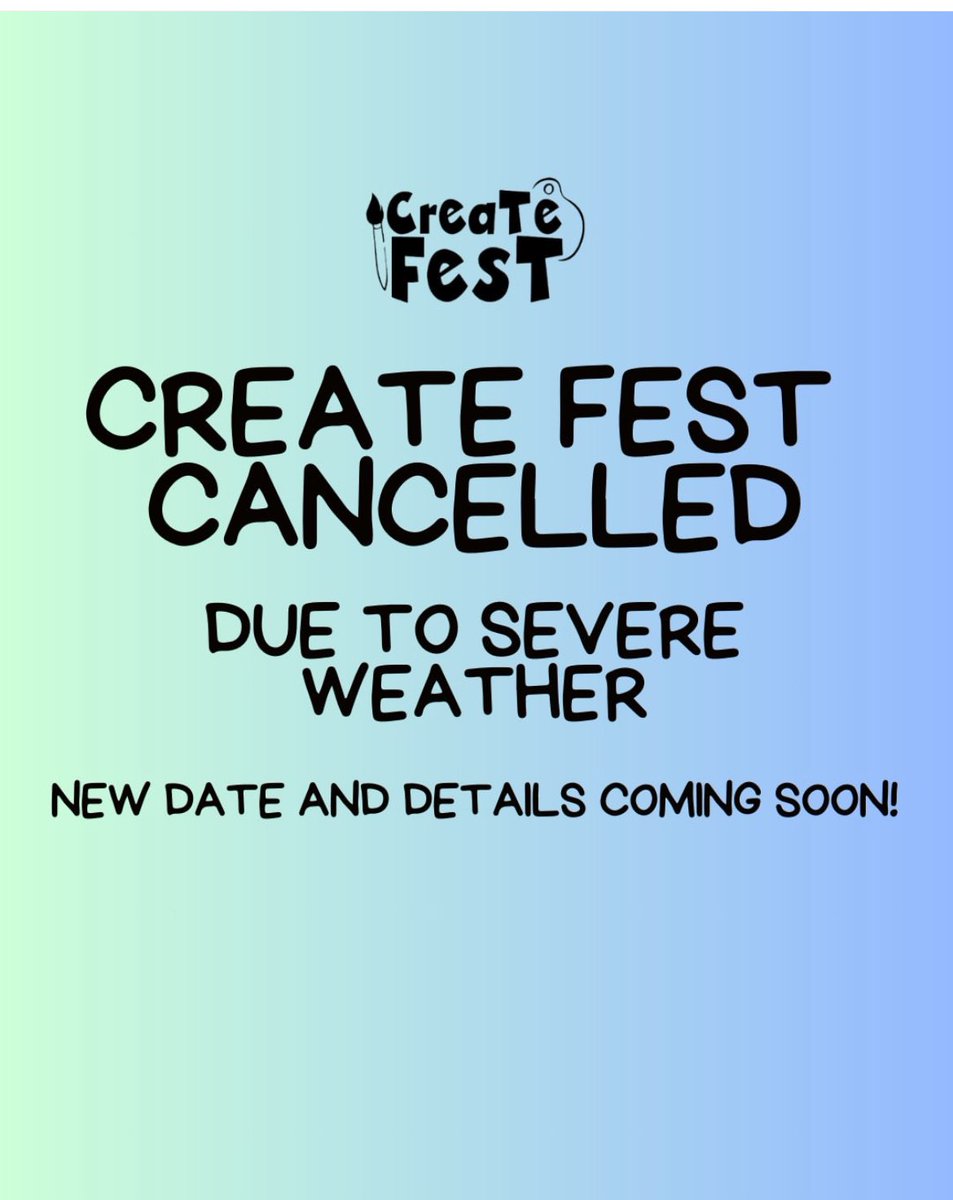 CreaTe FesT

CREATE FEST CANCELLED

DUE TO SEVERE WEATHER

NEW DATE AND DETAILS COMING SOON!